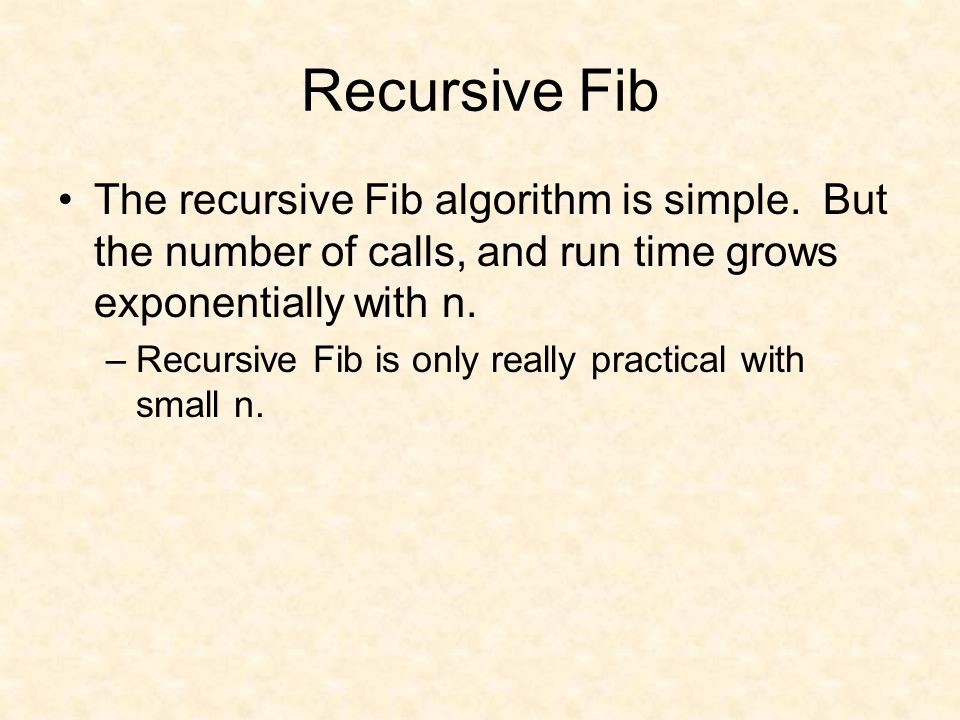 Recursive Fib

• The recursive Fib algorithm is simple. But the number of calls, and run time grows exponentially with n.

– Recursive Fib is only really practical with small n.